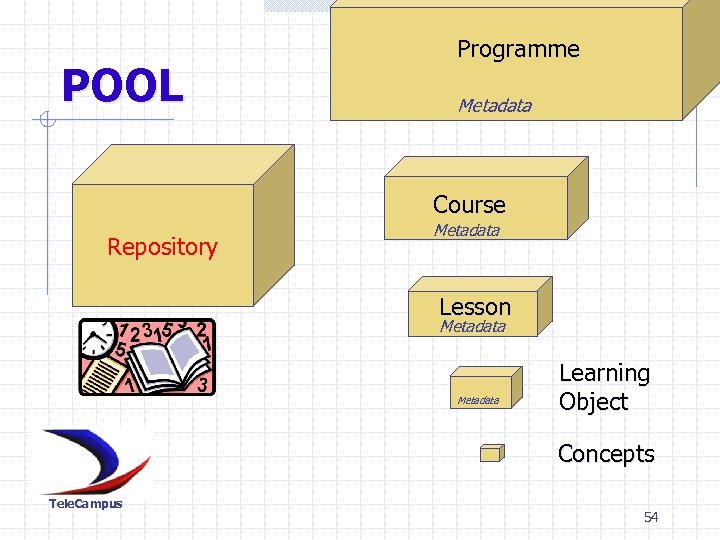 POOL

Programme
Metadata

Repository

Course
Metadata

Lesson
Metadata

Metadata
Learning Object

Concepts

TeleCampus

54